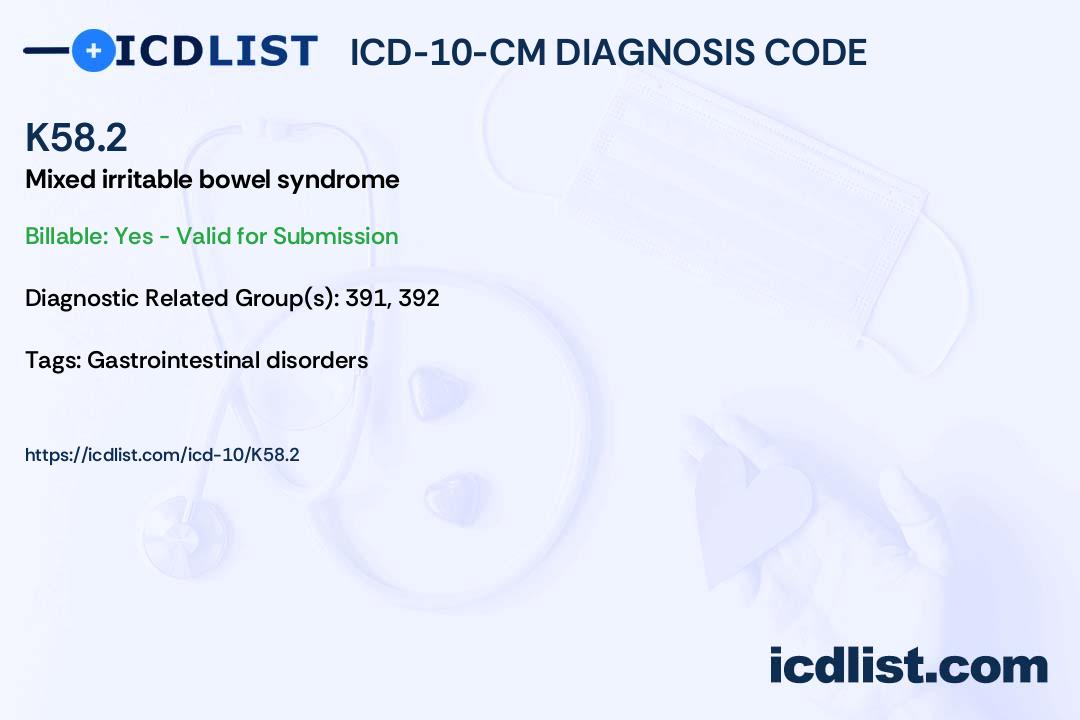 ICDLIST ICD-10-CM DIAGNOSIS CODE

K58.2

Mixed irritable bowel syndrome

Billable: Yes - Valid for Submission

Diagnostic Related Group(s): 391, 392

Tags: Gastrointestinal disorders

https://icdlist.com/icd-10/K58.2

icdlist.com